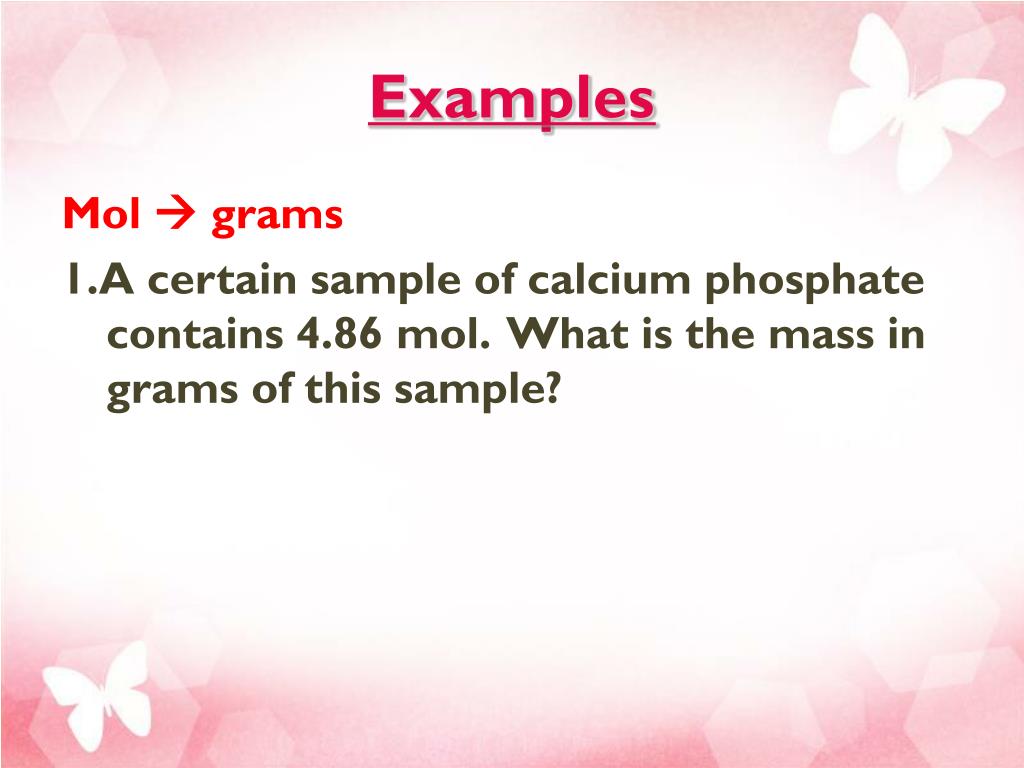 Examples

Mol → grams

1.A certain sample of calcium phosphate contains 4.86 mol. What is the mass in grams of this sample?